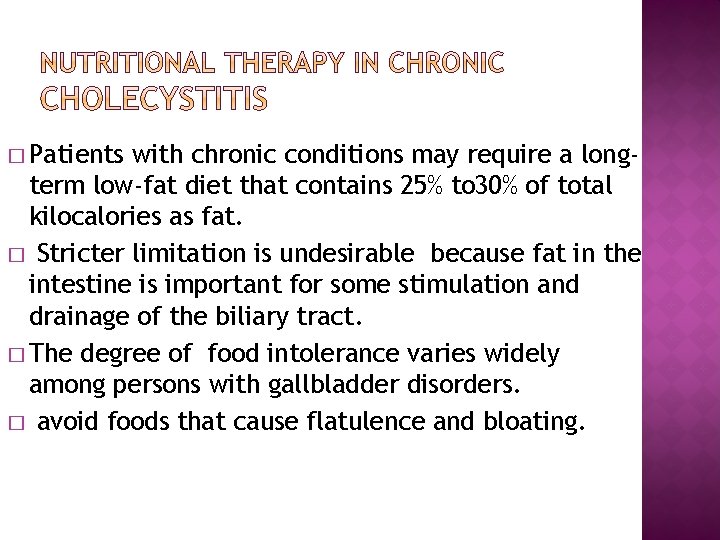 NUTRITIONAL THERAPY IN CHRONIC CHOLECYSTITIS

□ Patients with chronic conditions may require a long-term low-fat diet that contains 25% to30% of total kilocalories as fat.

□ Stricter limitation is undesirable because fat in the intestine is important for some stimulation and drainage of the biliary tract.

□ The degree of food intolerance varies widely among persons with gallbladder disorders.

□ avoid foods that cause flatulence and bloating.